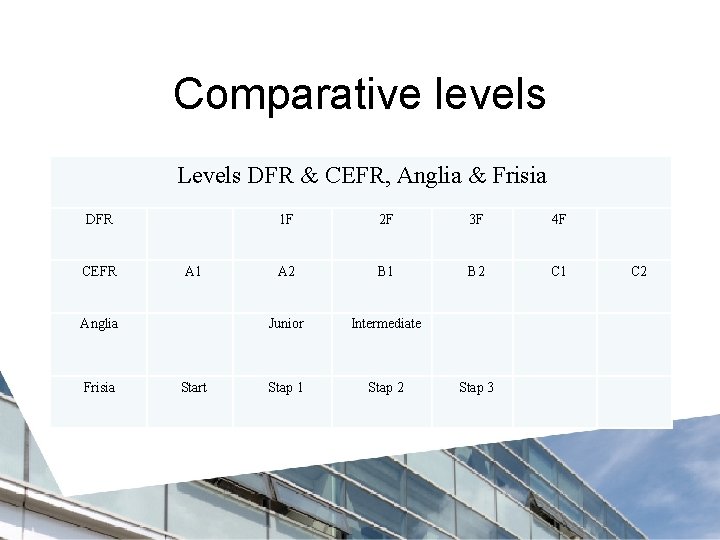 Comparative levels

Levels DFR & CEFR, Anglia & Frisia

| DFR | | 1F | 2F | 3F | 4F | |
|---|---|---|---|---|---|---|
| CEFR | A1 | A2 | B1 | B2 | C1 | C2 |
| Anglia | | Junior | Intermediate | | | |
| Frisia | Start | Stap 1 | Stap 2 | Stap 3 | | |